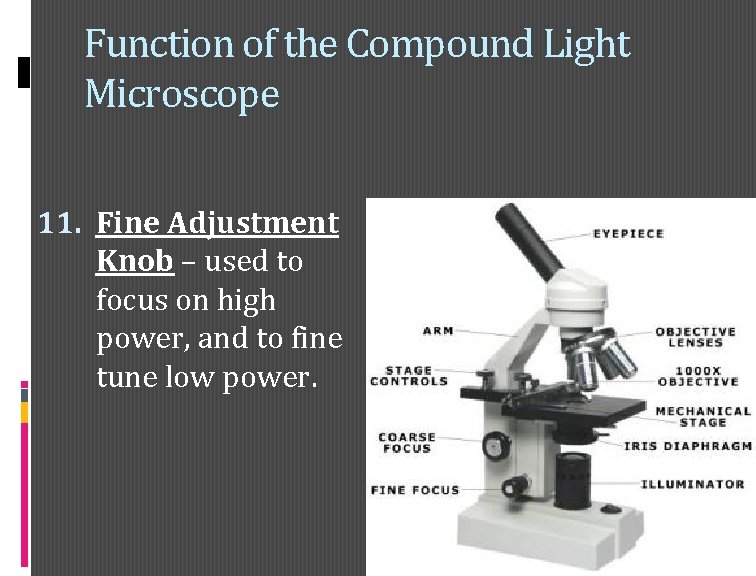 Function of the Compound Light Microscope

11. Fine Adjustment Knob – used to focus on high power, and to fine tune low power.

EYEPIECE
ARM
OBJECTIVE LENSES
STAGE CONTROLS
1000X OBJECTIVE
MECHANICAL STAGE
COARSE FOCUS
IRIS DIAPHRAGM
FINE FOCUS
ILLUMINATOR